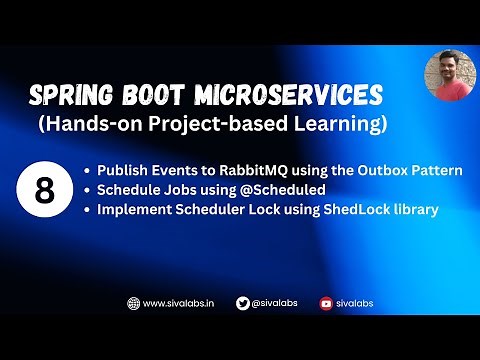 SPRING BOOT MICROSERVICES
(Hands-on Project-based Learning)

8

• Publish Events to RabbitMQ using the Outbox Pattern
• Schedule Jobs using @Scheduled
• Implement Scheduler Lock using ShedLock library

www.sivalabs.in @sivalabs sivalabs